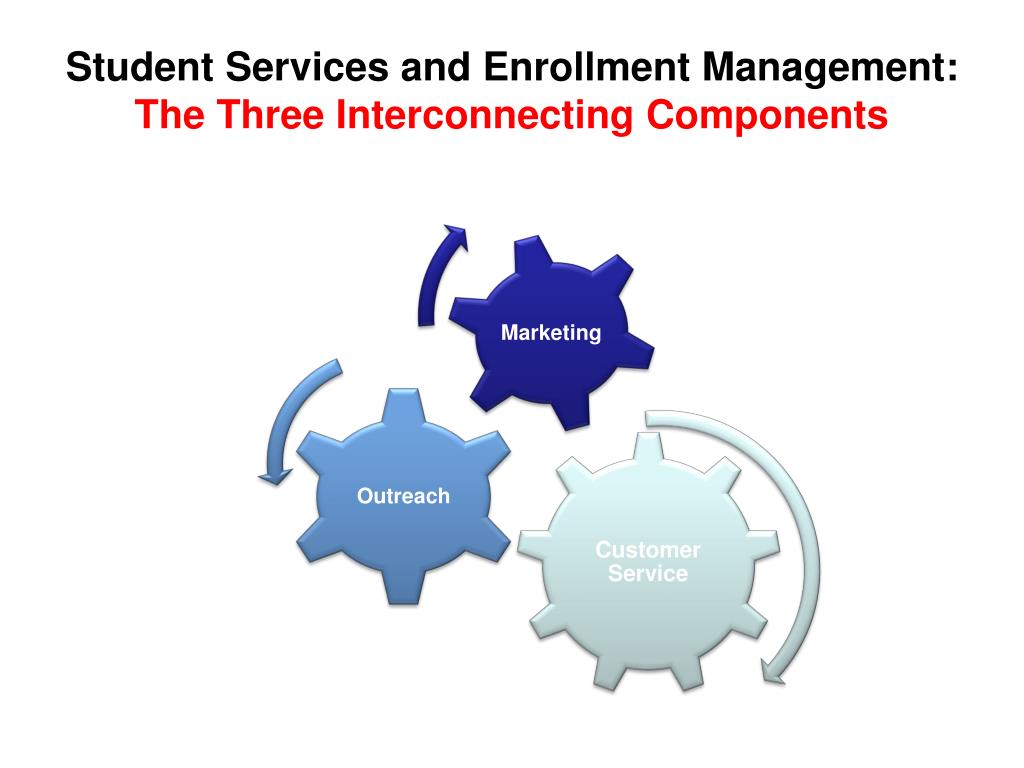 Student Services and Enrollment Management:
The Three Interconnecting Components

Marketing

Outreach

Customer Service